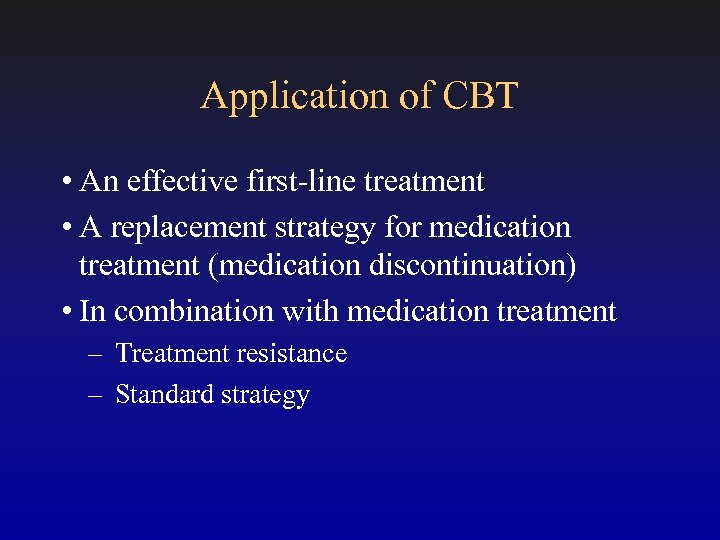 Application of CBT

• An effective first-line treatment

• A replacement strategy for medication treatment (medication discontinuation)

• In combination with medication treatment

– Treatment resistance

– Standard strategy